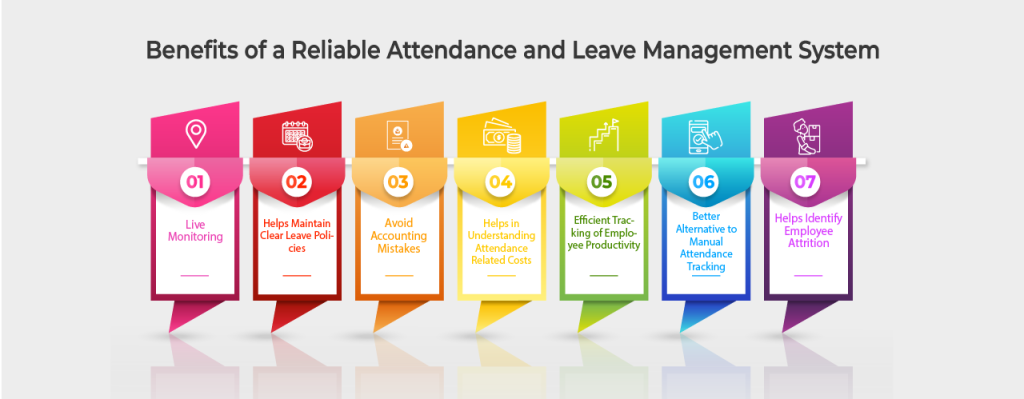 Benefits of a Reliable Attendance and Leave Management System

01
Live Monitoring

02
Helps Maintain Clear Leave Policies

03
Avoid Accounting Mistakes

04
Helps in Understanding Attendance Related Costs

05
Efficient Tracking of Employee Productivity

06
Better Alternative to Manual Attendance Tracking

07
Helps Identify Employee Attrition